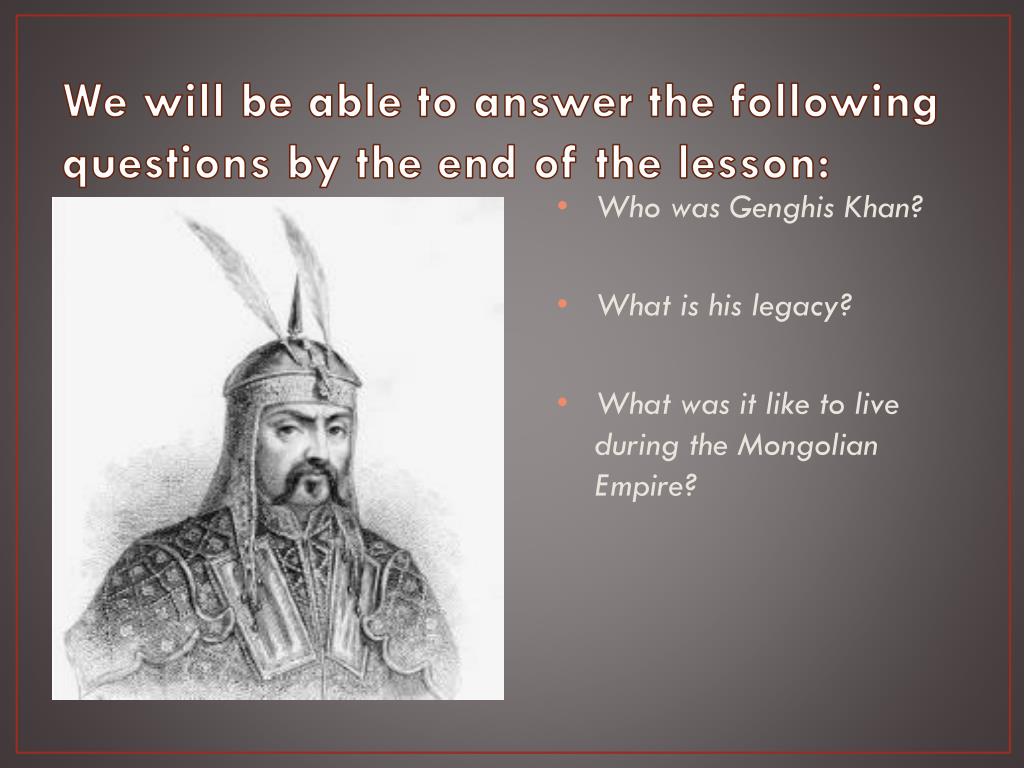 We will be able to answer the following questions by the end of the lesson:

• Who was Genghis Khan?

• What is his legacy?

• What was it like to live during the Mongolian Empire?